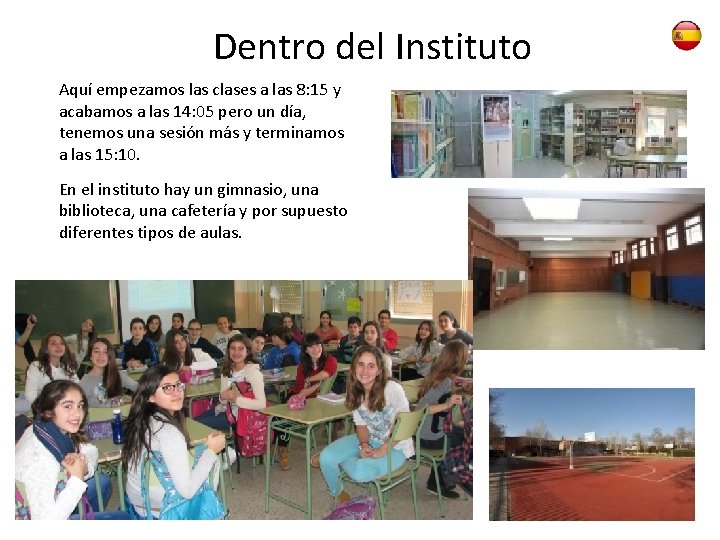 Dentro del Instituto

Aquí empezamos las clases a las 8:15 y acabamos a las 14:05 pero un día, tenemos una sesión más y terminamos a las 15:10.

En el instituto hay un gimnasio, una biblioteca, una cafetería y por supuesto diferentes tipos de aulas.